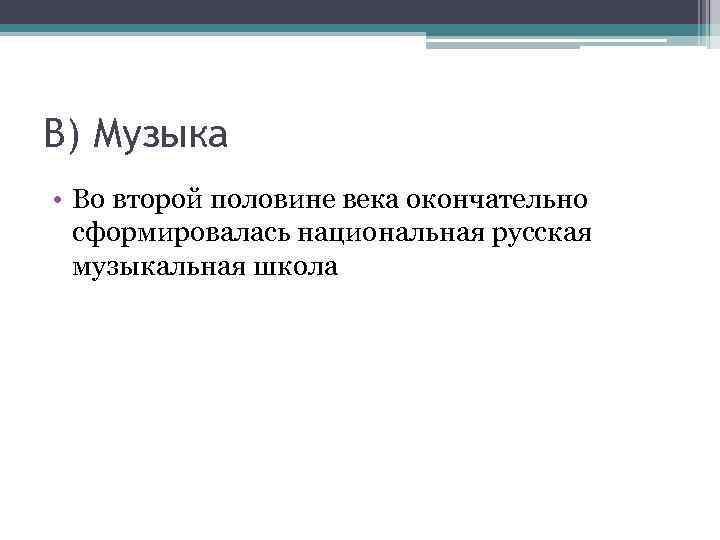 В) Музыка

• Во второй половине века окончательно сформировалась национальная русская музыкальная школа